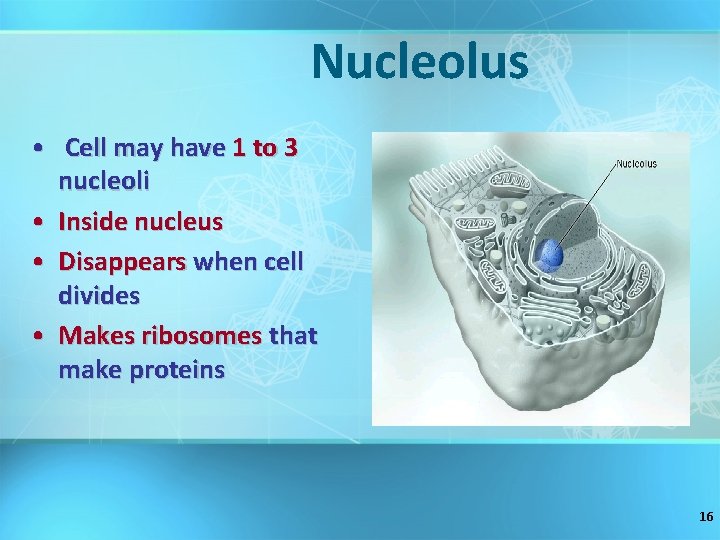 Nucleolus

• Cell may have 1 to 3 nucleoli
• Inside nucleus
• Disappears when cell divides
• Makes ribosomes that make proteins

Nucleolus

16